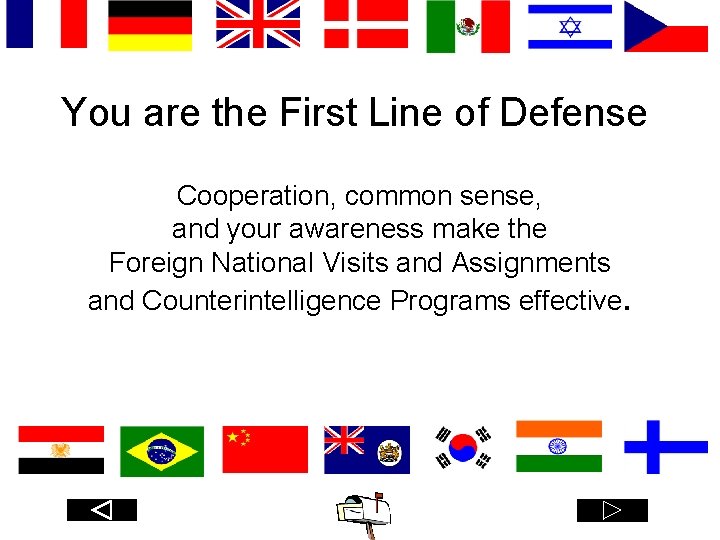 You are the First Line of Defense

Cooperation, common sense, and your awareness make the Foreign National Visits and Assignments and Counterintelligence Programs effective.